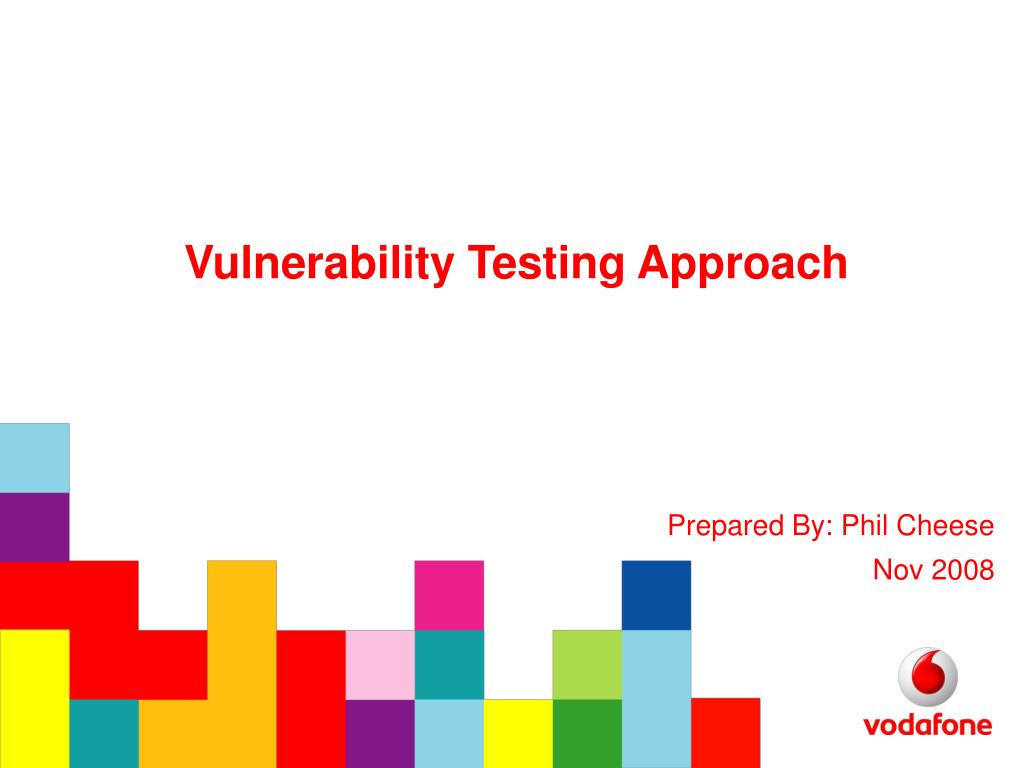 Vulnerability Testing Approach

Prepared By: Phil Cheese
Nov 2008

vodafone